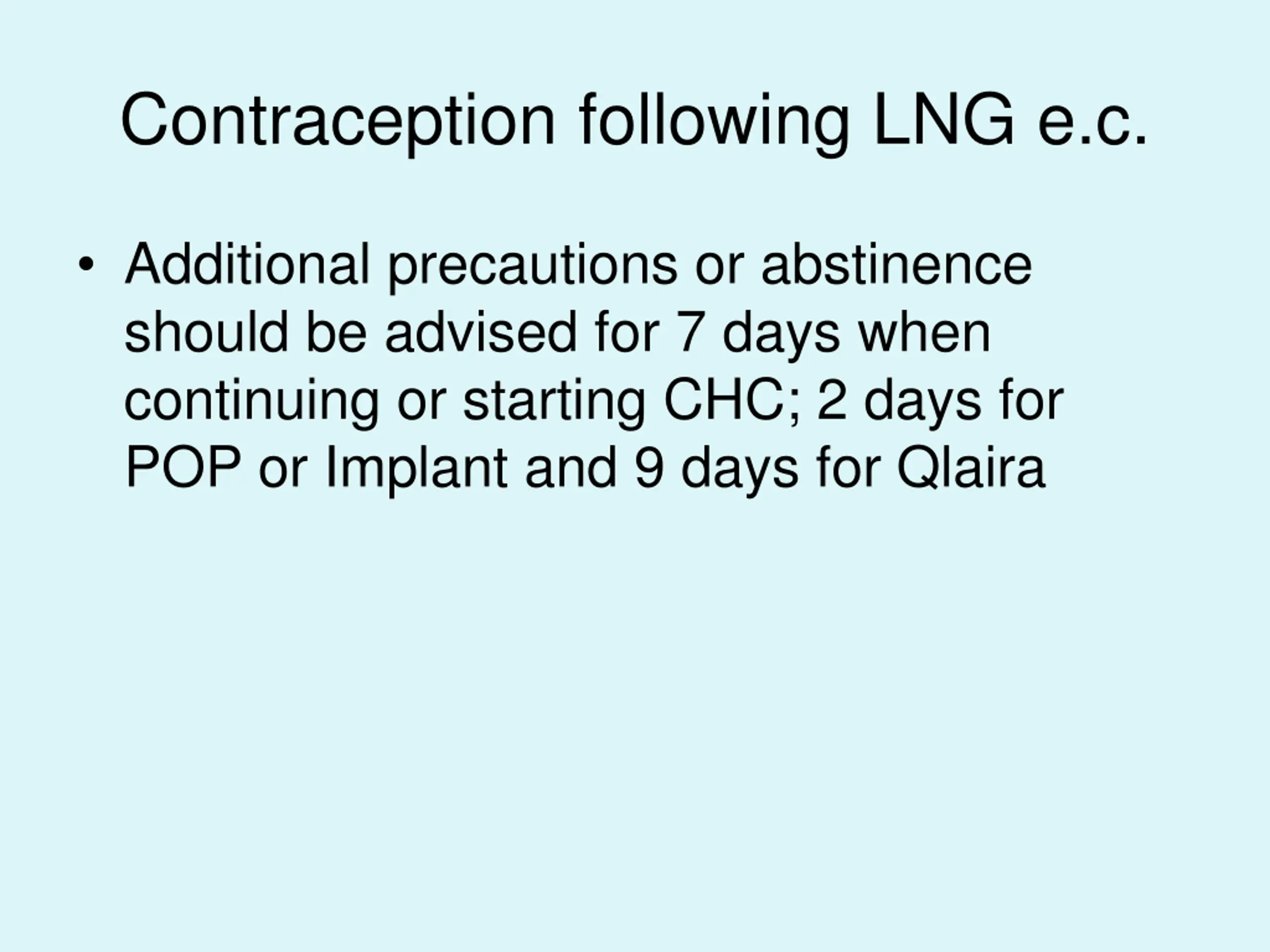 Contraception following LNG e.c.

• Additional precautions or abstinence should be advised for 7 days when continuing or starting CHC; 2 days for POP or Implant and 9 days for Qlaira